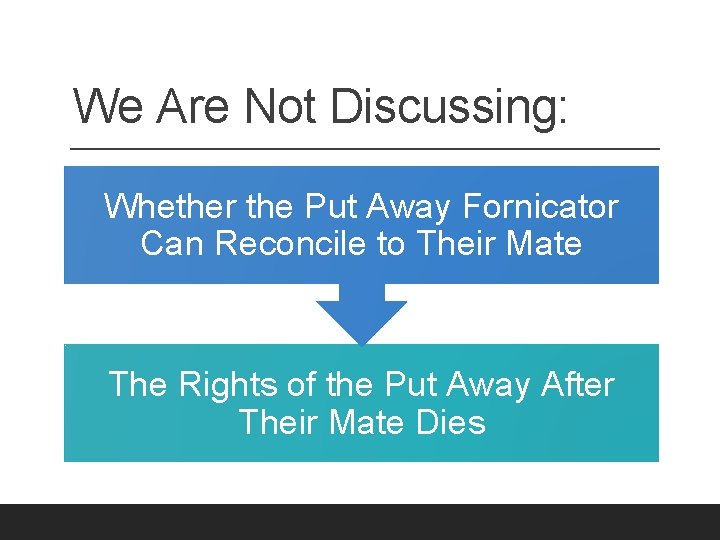 We Are Not Discussing:

Whether the Put Away Fornicator Can Reconcile to Their Mate

The Rights of the Put Away After Their Mate Dies